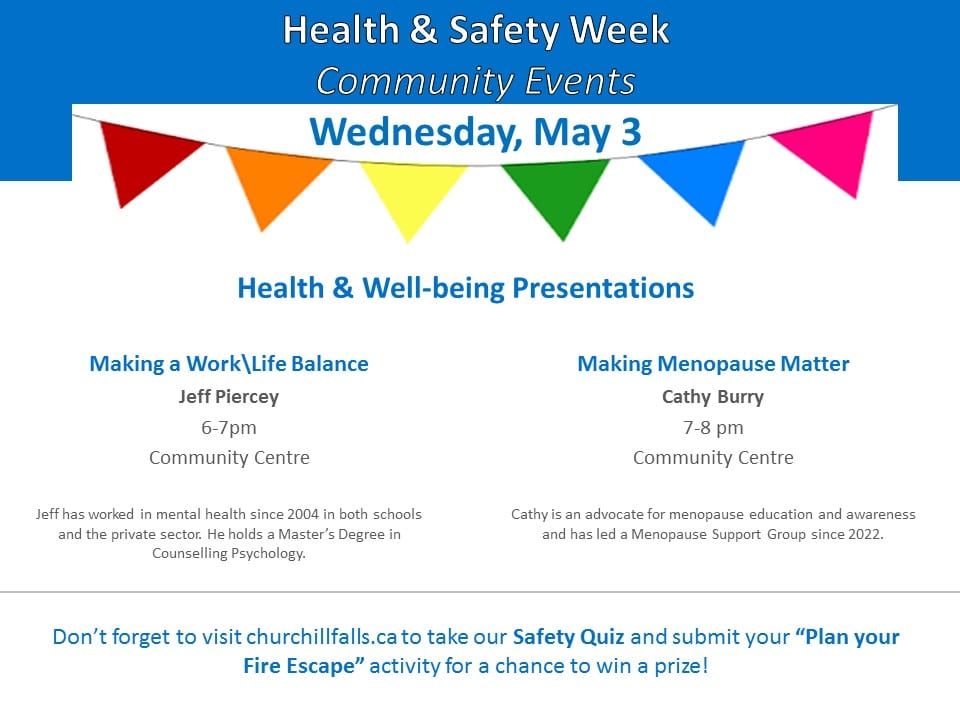 Health & Safety Week
Community Events

Wednesday, May 3

Health & Well-being Presentations

Making a Work\Life Balance
Jeff Piercey
6-7pm
Community Centre

Jeff has worked in mental health since 2004 in both schools and the private sector. He holds a Master's Degree in Counselling Psychology.

Making Menopause Matter
Cathy Burry
7-8 pm
Community Centre

Cathy is an advocate for menopause education and awareness and has led a Menopause Support Group since 2022.

Don't forget to visit churchillfalls.ca to take our Safety Quiz and submit your "Plan your Fire Escape" activity for a chance to win a prize!